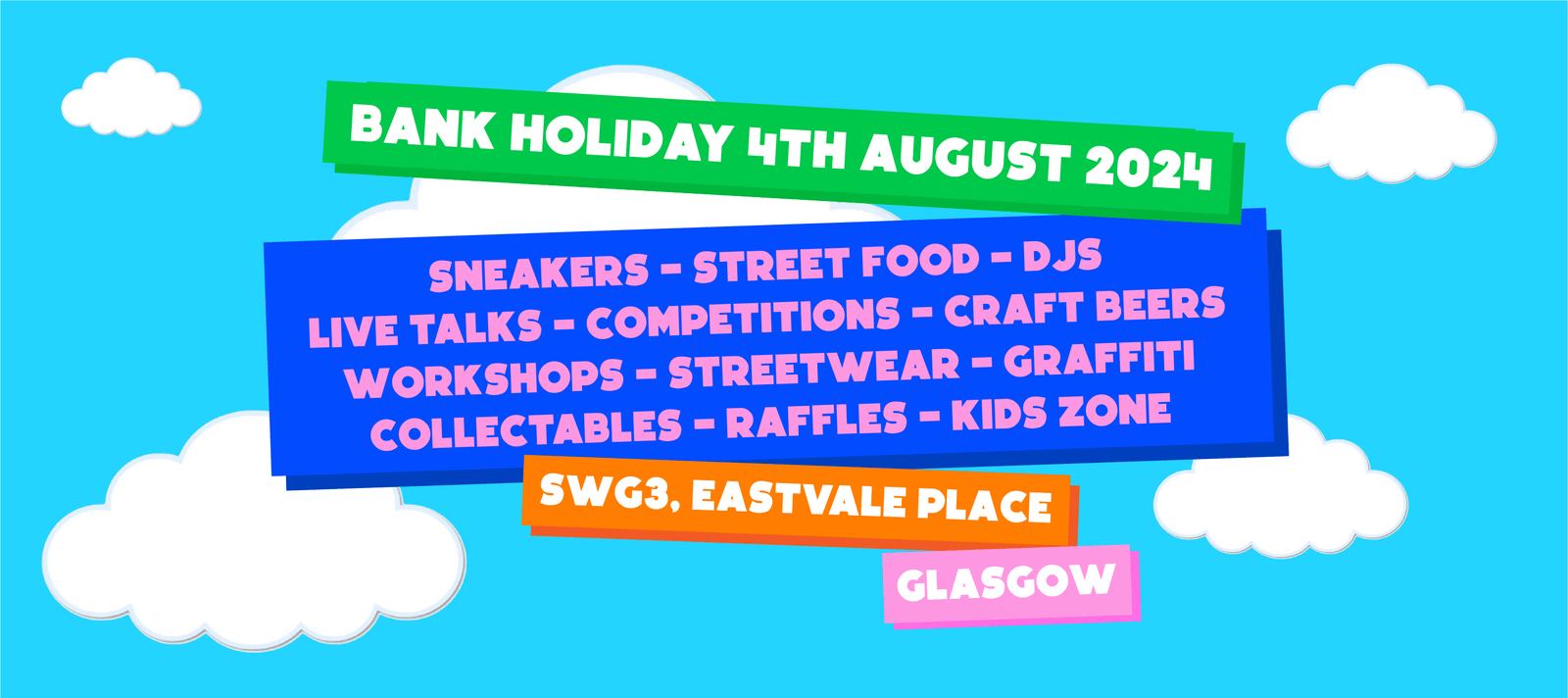 BANK HOLIDAY 4TH AUGUST 2024

SNEAKERS - STREET FOOD - DJS
LIVE TALKS - COMPETITIONS - CRAFT BEERS
WORKSHOPS - STREETWEAR - GRAFFITI
COLLECTABLES - RAFFLES - KIDS ZONE

SWG3, EASTVALE PLACE

GLASGOW